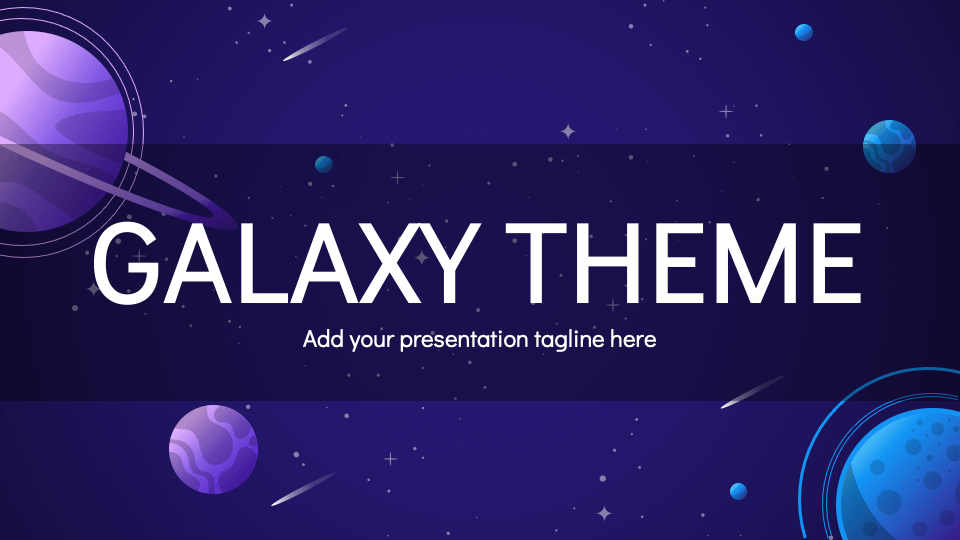 GALAXY THEME

Add your presentation tagline here